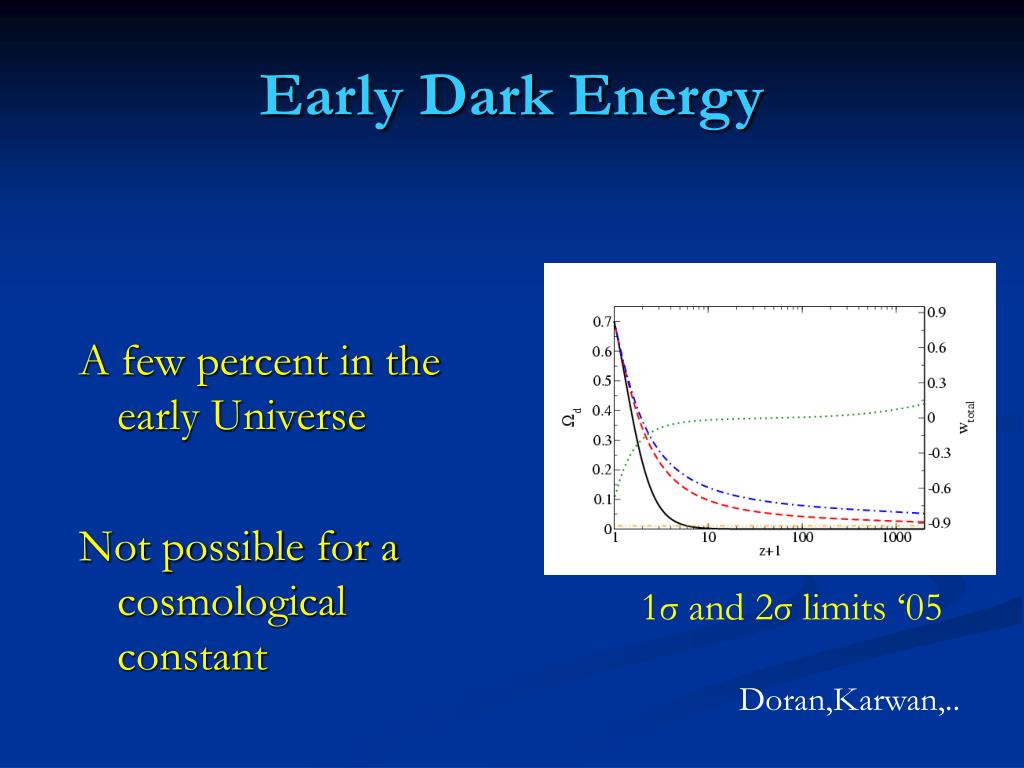 Early Dark Energy

A few percent in the early Universe

Not possible for a cosmological constant

0.7
0.6
0.5
0.4
0.3
0.2
0.1
0
$\Omega_d$
1
10
100
1000
z+1
0.9
0.6
0.3
0
-0.3
-0.6
-0.9
$w_{total}$

1σ and 2σ limits ‘05

Doran,Karwan,..